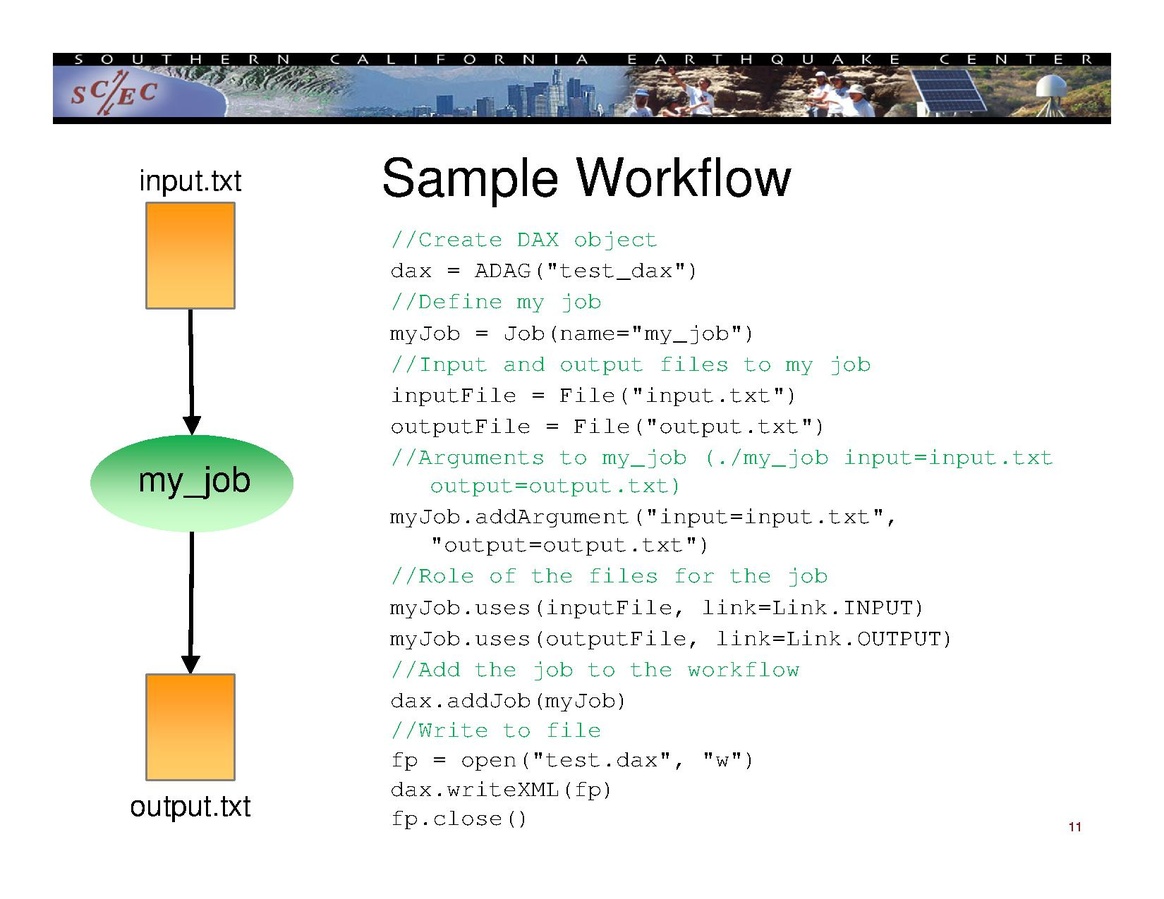 SOUTHERN CALIFORNIA EARTHQUAKE CENTER

SC/EC

input.txt

my_job

output.txt

Sample Workflow

//Create DAX object
dax = ADAG("test_dax")
//Define my job
myJob = Job(name="my_job")
//Input and output files to my job
inputFile = File("input.txt")
outputFile = File("output.txt")
//Arguments to my_job (./my_job input=input.txt output=output.txt)
myJob.addArgument("input=input.txt", "output=output.txt")
//Role of the files for the job
myJob.uses(inputFile, link=Link.INPUT)
myJob.uses(outputFile, link=Link.OUTPUT)
//Add the job to the workflow
dax.addJob(myJob)
//Write to file
fp = open("test.dax", "w")
dax.writeXML(fp)
fp.close()

11